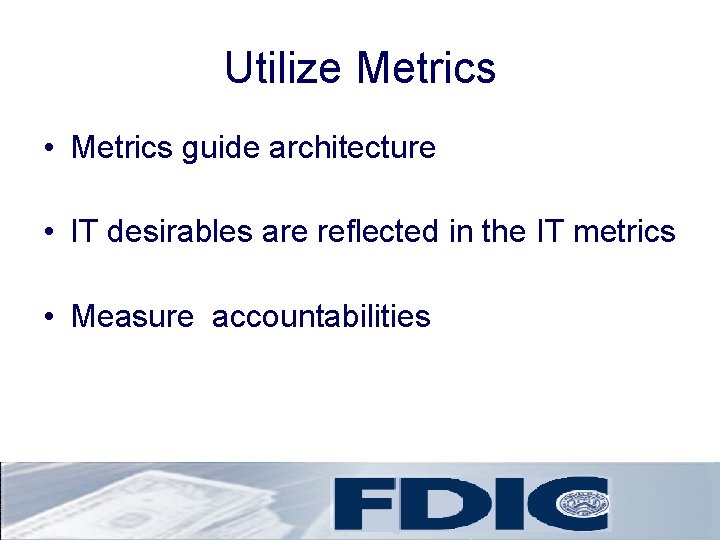 Utilize Metrics

• Metrics guide architecture

• IT desirables are reflected in the IT metrics

• Measure accountabilities

FDIC